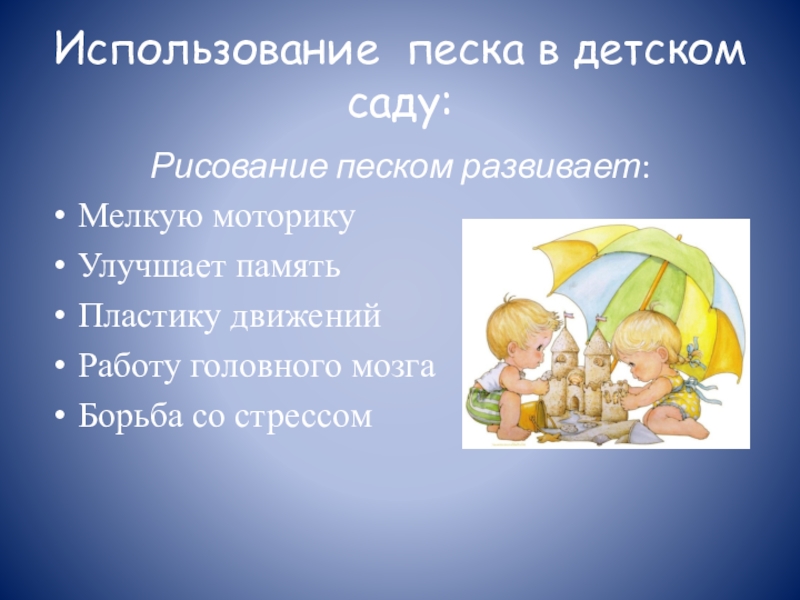 Использование песка в детском саду:

Рисование песком развивает:

• Мелкую моторику
• Улучшает память
• Пластику движений
• Работу головного мозга
• Борьба со стрессом